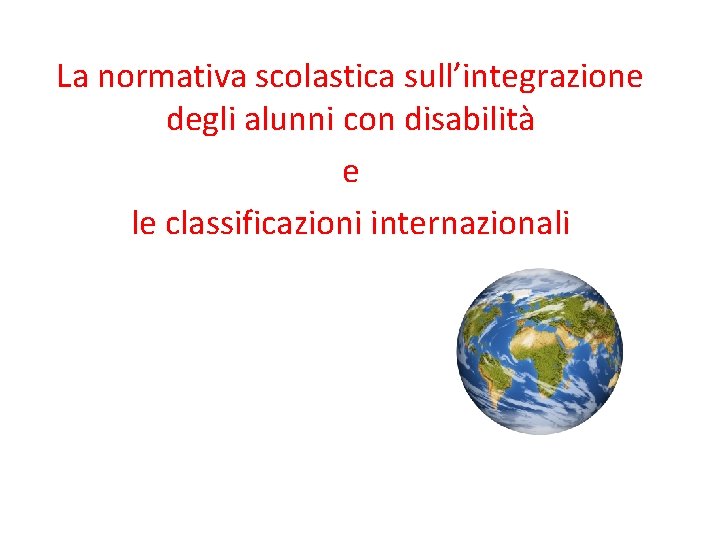 La normativa scolastica sull’integrazione degli alunni con disabilità

e

le classificazioni internazionali